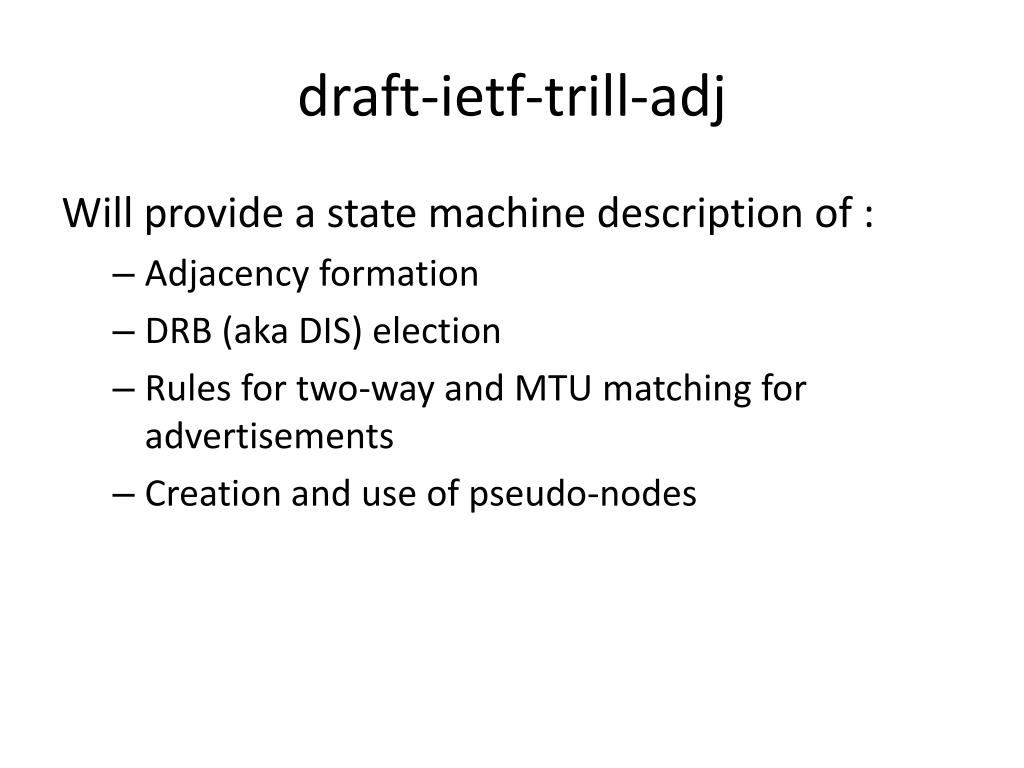 draft-ietf-trill-adj

Will provide a state machine description of :

– Adjacency formation
– DRB (aka DIS) election
– Rules for two-way and MTU matching for advertisements
– Creation and use of pseudo-nodes